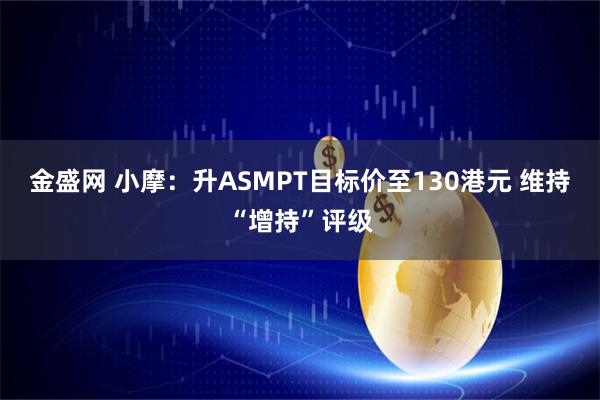 金盛网 小摩：升ASMPT目标价至130港元 维持“增持”评级

$

$